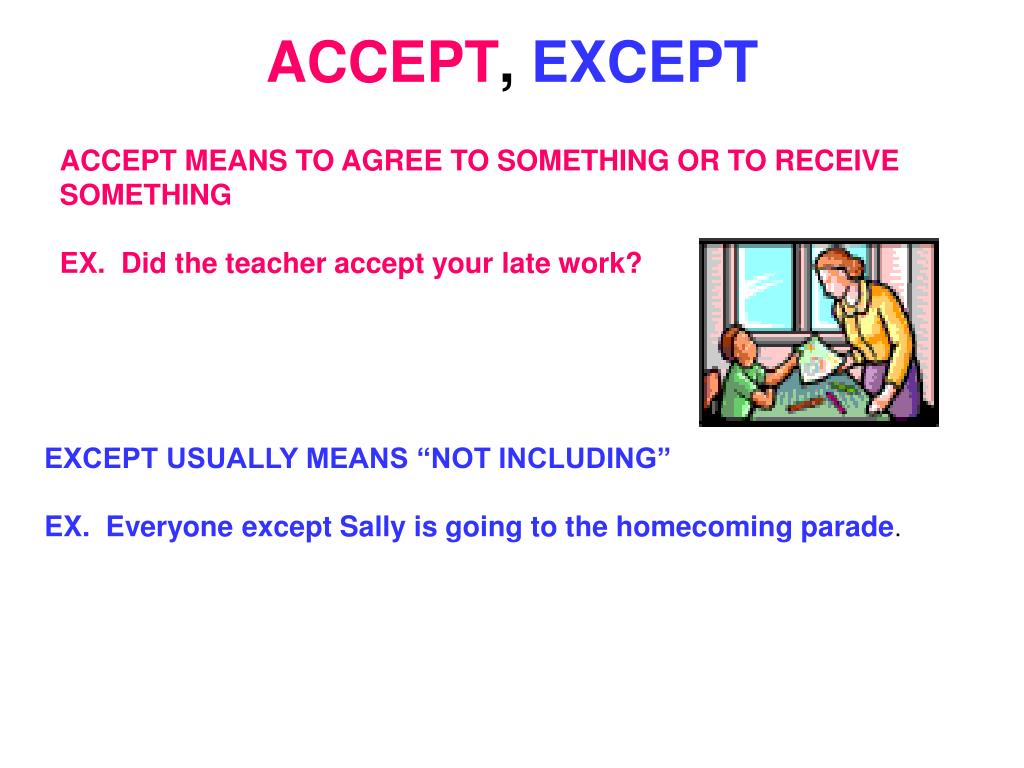 ACCEPT, EXCEPT

ACCEPT MEANS TO AGREE TO SOMETHING OR TO RECEIVE SOMETHING

EX. Did the teacher accept your late work?

EXCEPT USUALLY MEANS “NOT INCLUDING”

EX. Everyone except Sally is going to the homecoming parade.